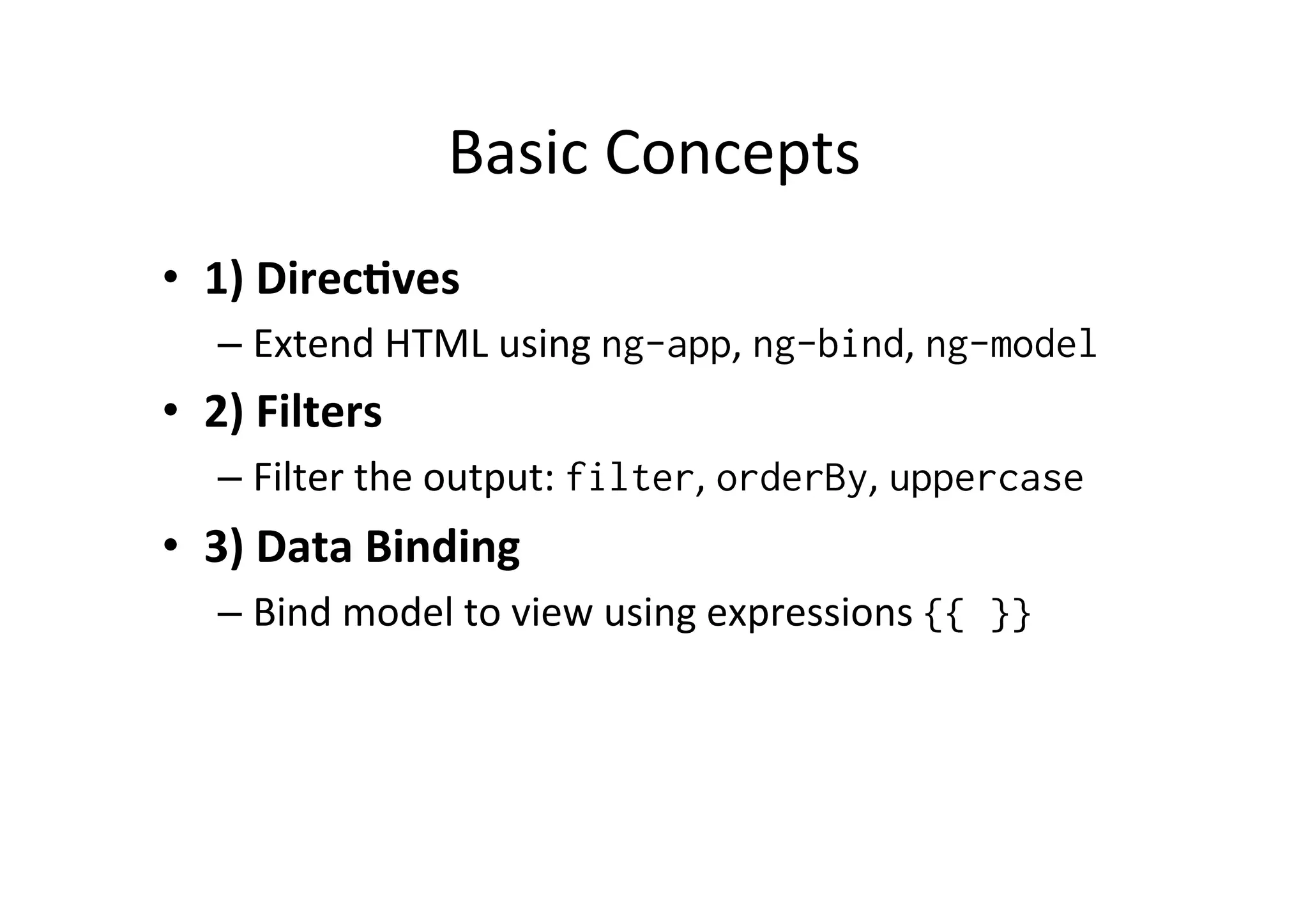 Basic Concepts

• 1) Directives
– Extend HTML using ng-app, ng-bind, ng-model

• 2) Filters
– Filter the output: filter, orderBy, uppercase

• 3) Data Binding
– Bind model to view using expressions {{ }}